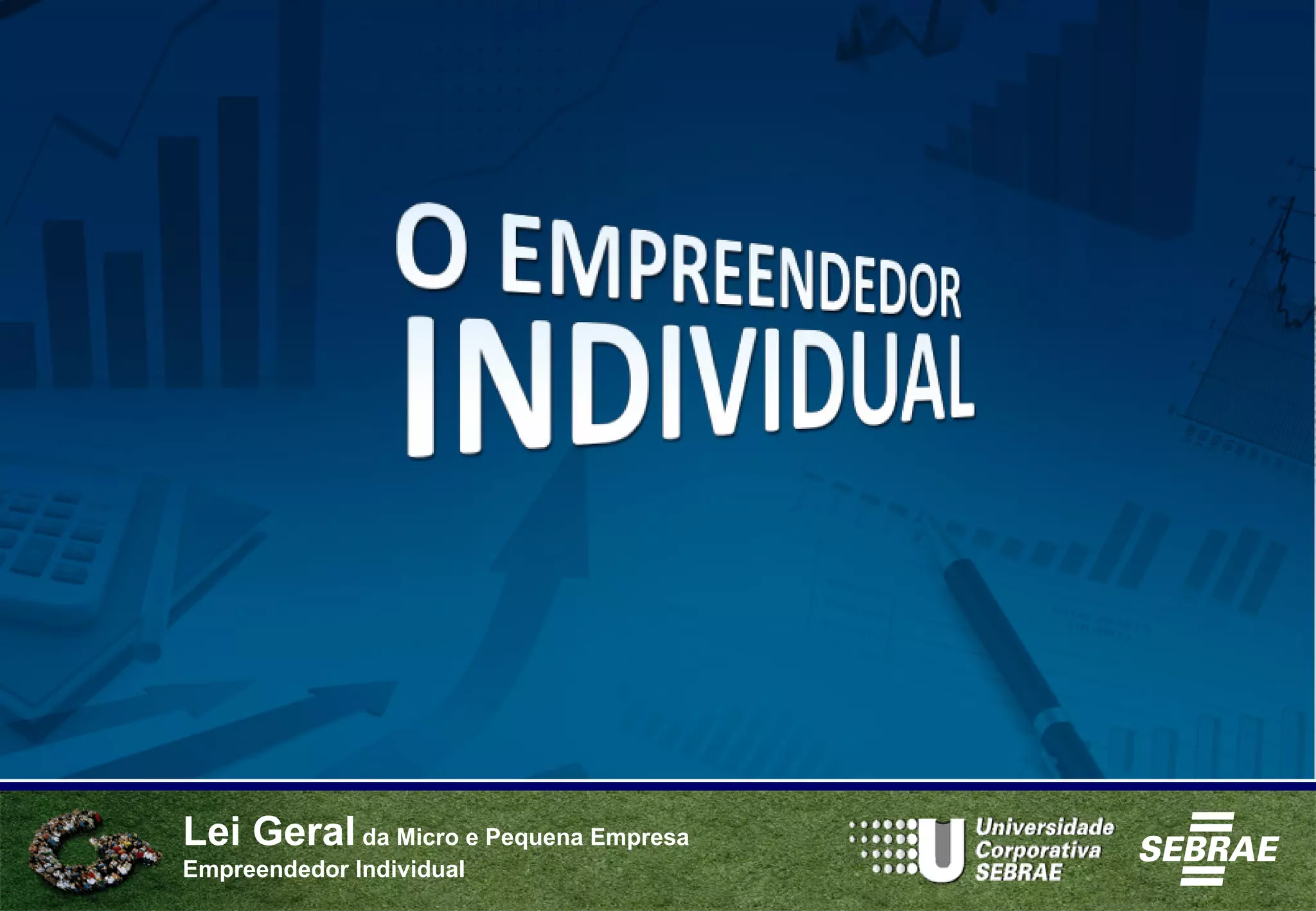 O EMPREENDEDOR INDIVIDUAL

Lei Geral da Micro e Pequena Empresa
Empreendedor Individual

Universidade Corporativa SEBRAE

SEBRAE